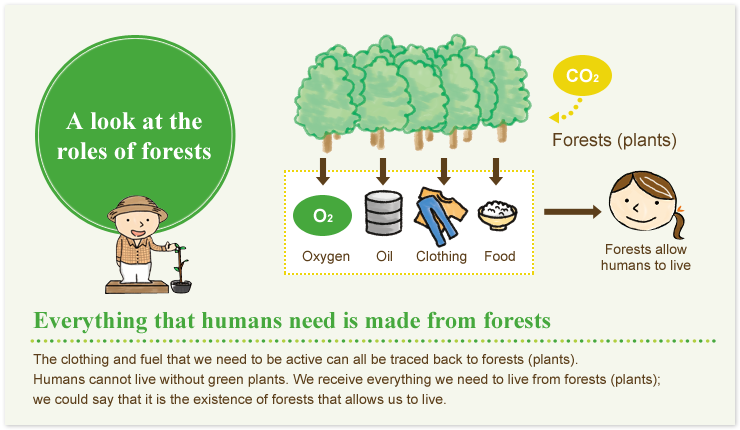 A look at the roles of forests

$CO_2$

Forests (plants)

$O_2$

Oxygen Oil Clothing Food

Forests allow humans to live

Everything that humans need is made from forests

The clothing and fuel that we need to be active can all be traced back to forests (plants).
Humans cannot live without green plants. We receive everything we need to live from forests (plants); we could say that it is the existence of forests that allows us to live.